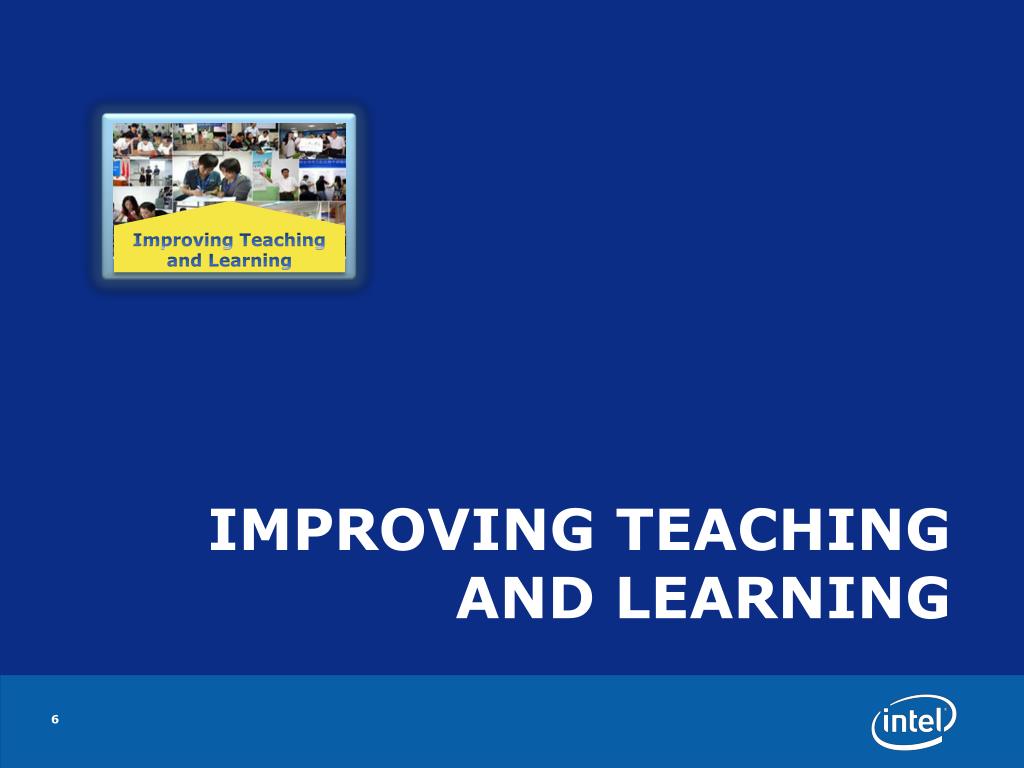 Improving Teaching and Learning

IMPROVING TEACHING AND LEARNING

6

intel